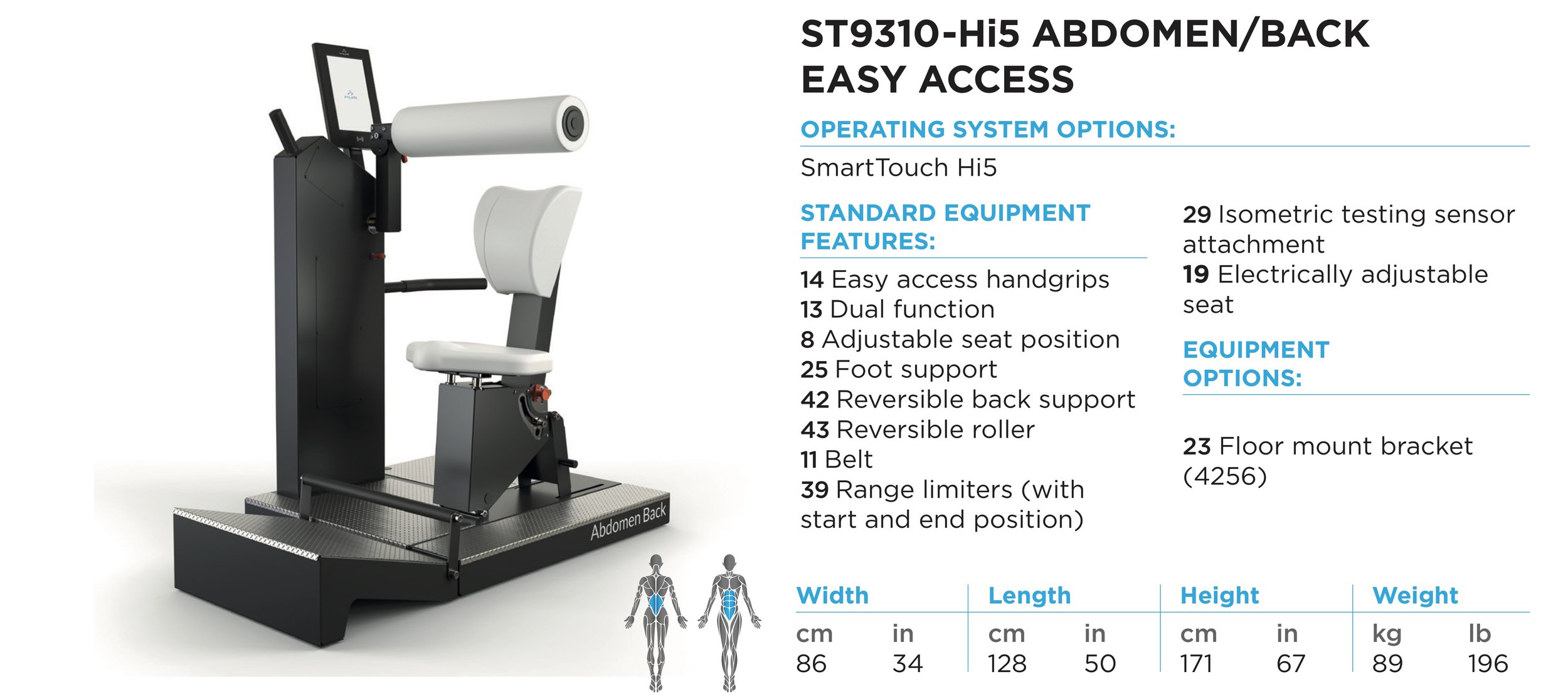 Abdomen Back

ST9310-Hi5 ABDOMEN/BACK EASY ACCESS

OPERATING SYSTEM OPTIONS:

SmartTouch Hi5

STANDARD EQUIPMENT FEATURES:

14 Easy access handgrips
13 Dual function
8 Adjustable seat position
25 Foot support
42 Reversible back support
43 Reversible roller
11 Belt
39 Range limiters (with start and end position)

29 Isometric testing sensor attachment
19 Electrically adjustable seat

EQUIPMENT OPTIONS:

23 Floor mount bracket (4256)

| Width | | Length | | Height | | Weight | |
|---|---|---|---|---|---|---|---|
| cm | in | cm | in | cm | in | kg | lb |
| 86 | 34 | 128 | 50 | 171 | 67 | 89 | 196 |